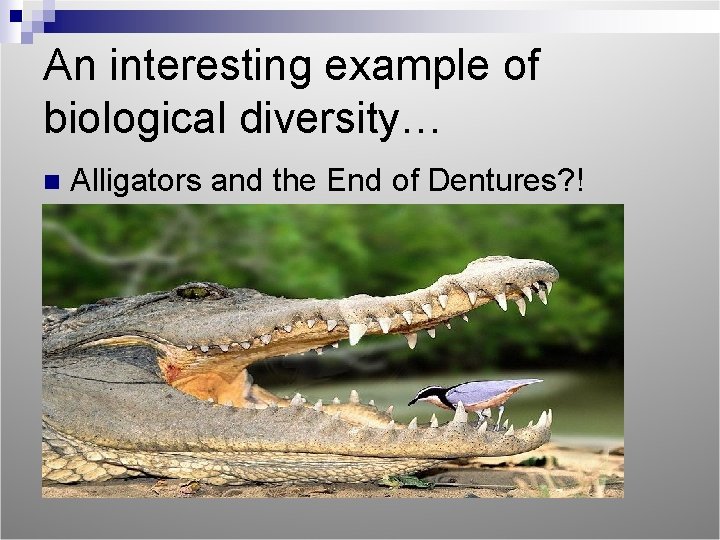 An interesting example of biological diversity…

Alligators and the End of Dentures?!